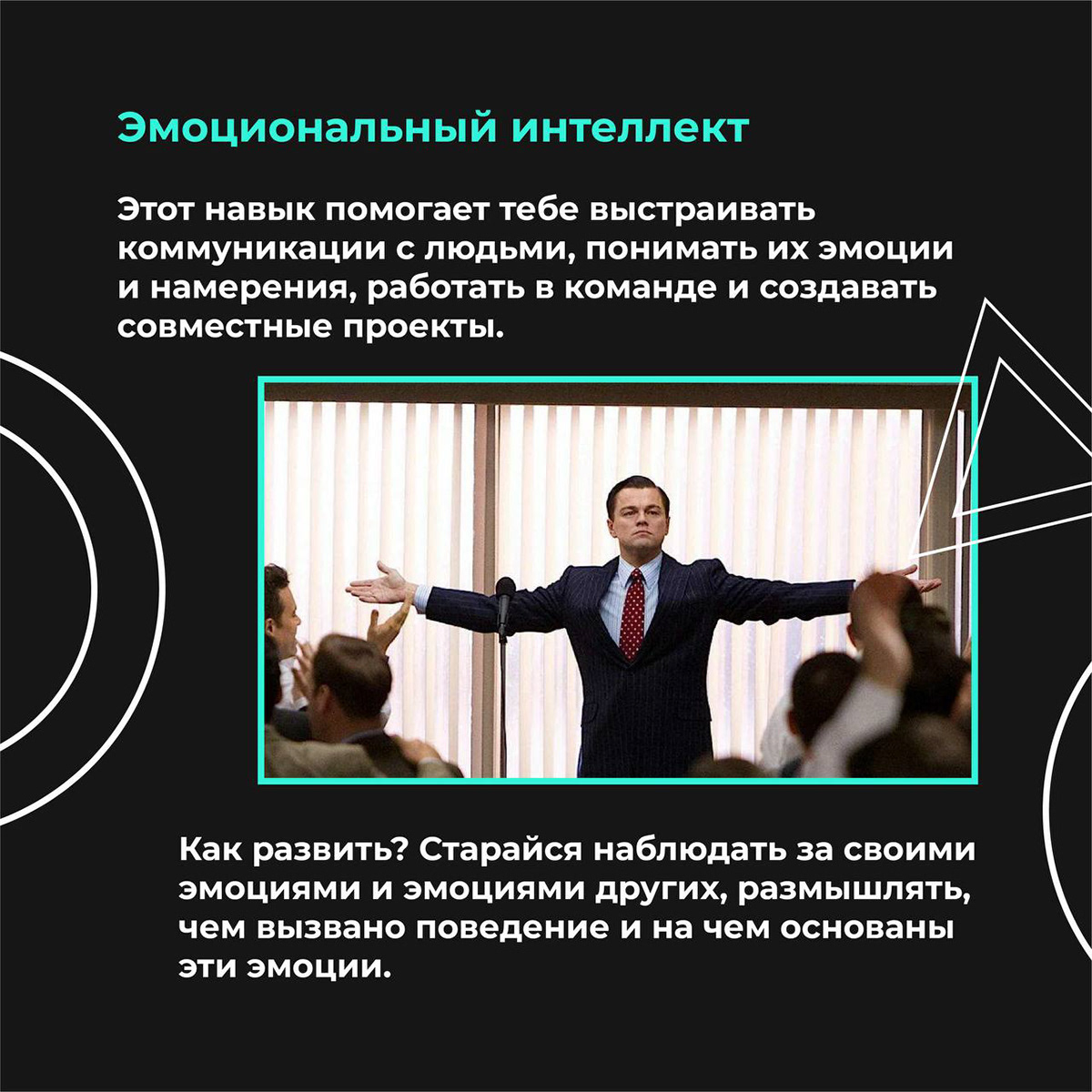 Эмоциональный интеллект

Этот навык помогает тебе выстраивать коммуникации с людьми, понимать их эмоции и намерения, работать в команде и создавать совместные проекты.

Как развить? Старайся наблюдать за своими эмоциями и эмоциями других, размышлять, чем вызвано поведение и на чем основаны эти эмоции.